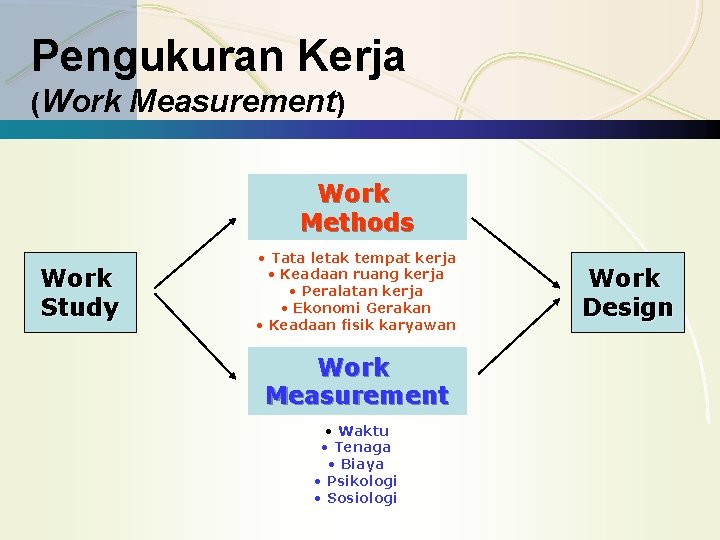 Pengukuran Kerja
(Work Measurement)

Work Study

Work Methods

• Tata letak tempat kerja
• Keadaan ruang kerja
• Peralatan kerja
• Ekonomi Gerakan
• Keadaan fisik karyawan

Work Measurement

• Waktu
• Tenaga
• Biaya
• Psikologi
• Sosiologi

Work Design